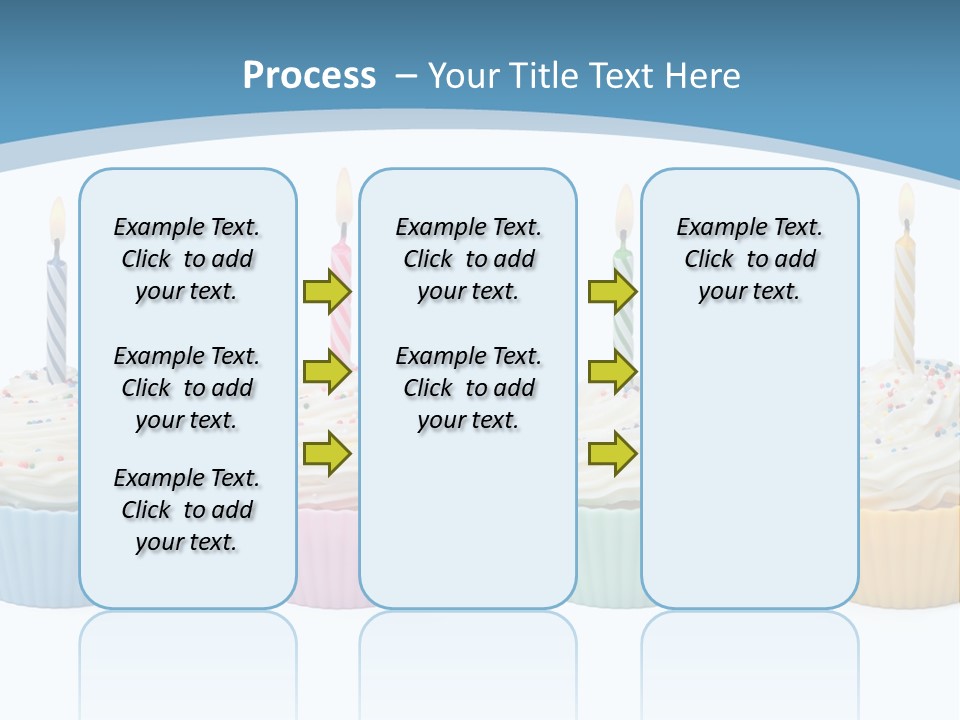 Process – Your Title Text Here

Example Text. Click to add your text.

Example Text. Click to add your text.

Example Text. Click to add your text.

Example Text. Click to add your text.

Example Text. Click to add your text.

Example Text. Click to add your text.